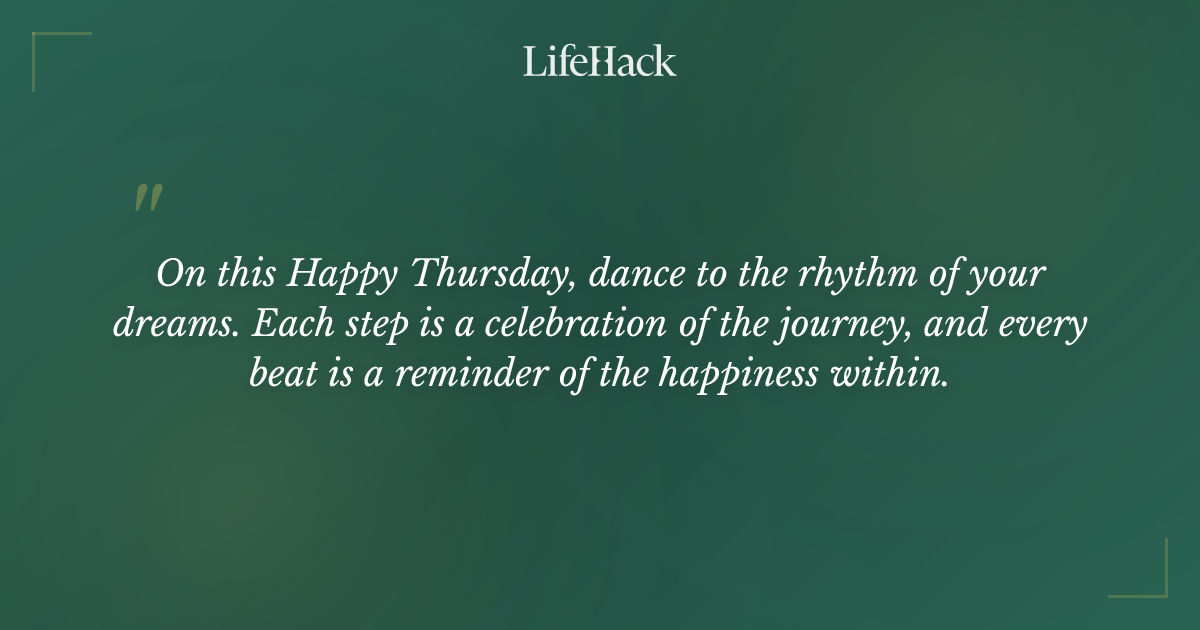 LifeHack

"

On this Happy Thursday, dance to the rhythm of your dreams. Each step is a celebration of the journey, and every beat is a reminder of the happiness within.